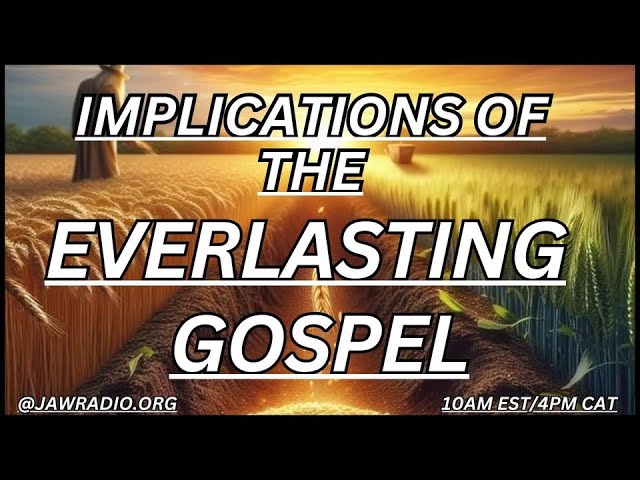 IMPLICATIONS OF THE

EVERLASTING GOSPEL

@JAWRADIO.ORG

10AM EST/4PM CAT